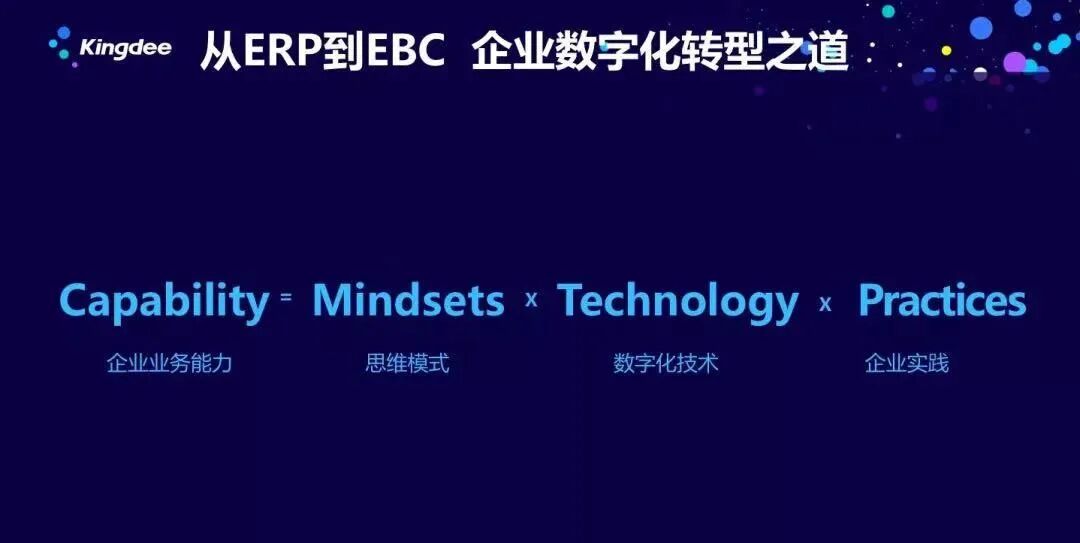 Kingdee

从ERP到EBC 企业数字化转型之道

Capability = Mindsets x Technology x Practices

企业业务能力 思维模式 数字化技术 企业实践